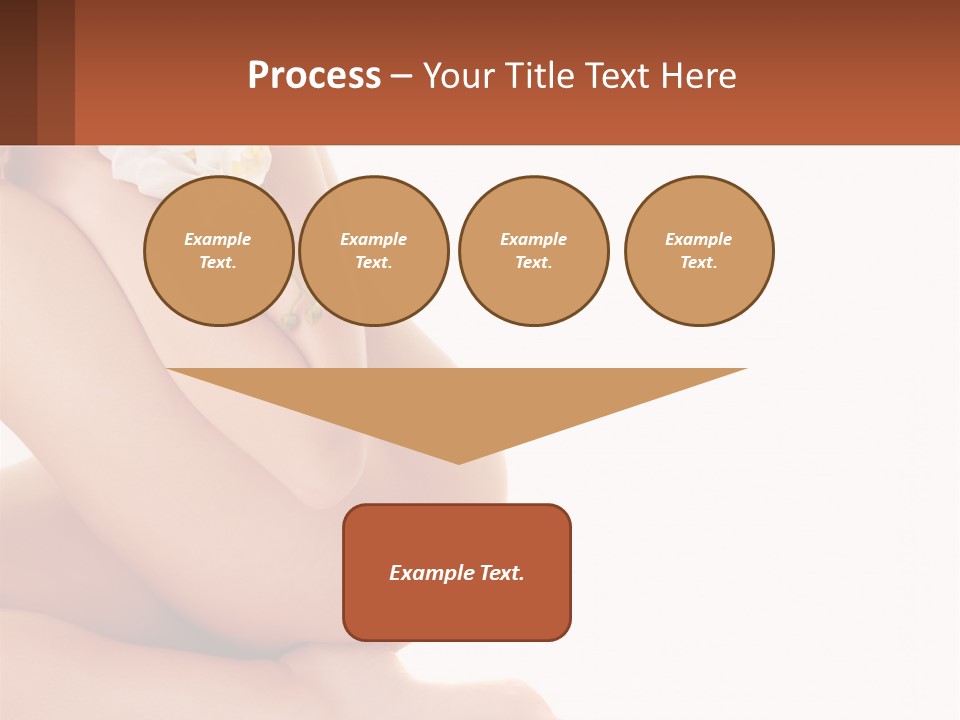 Process – Your Title Text Here

Example Text.

Example Text.

Example Text.

Example Text.

Example Text.